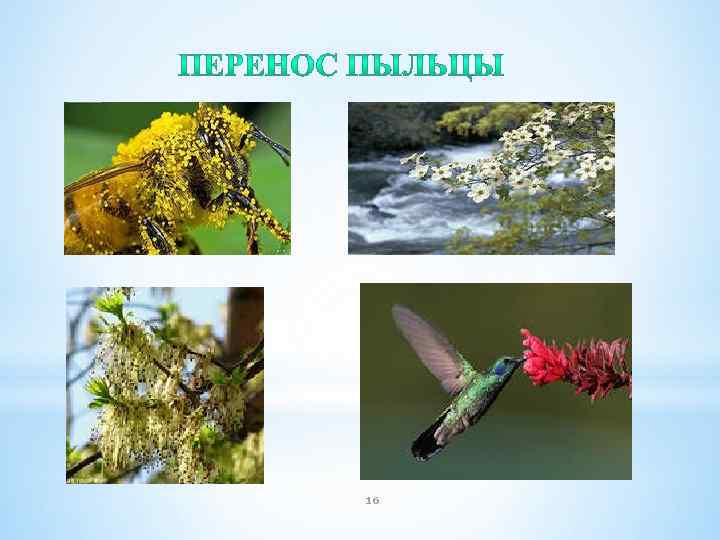 ПЕРЕНОС ПЫЛЬЦЫ

16